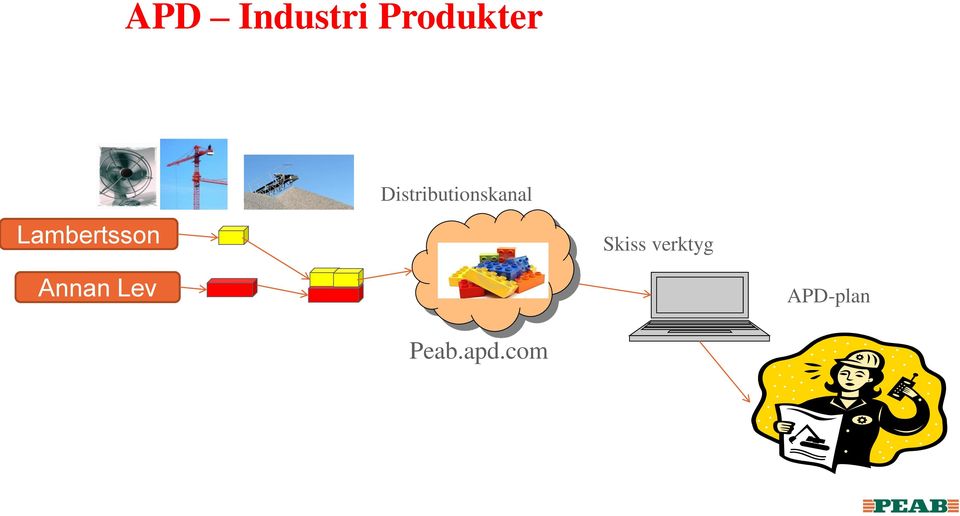 APD – Industri Produkter

Lambertsson

Annan Lev

Distributionskanal

Peab.apd.com

Skiss verktyg

APD-plan

PEAB